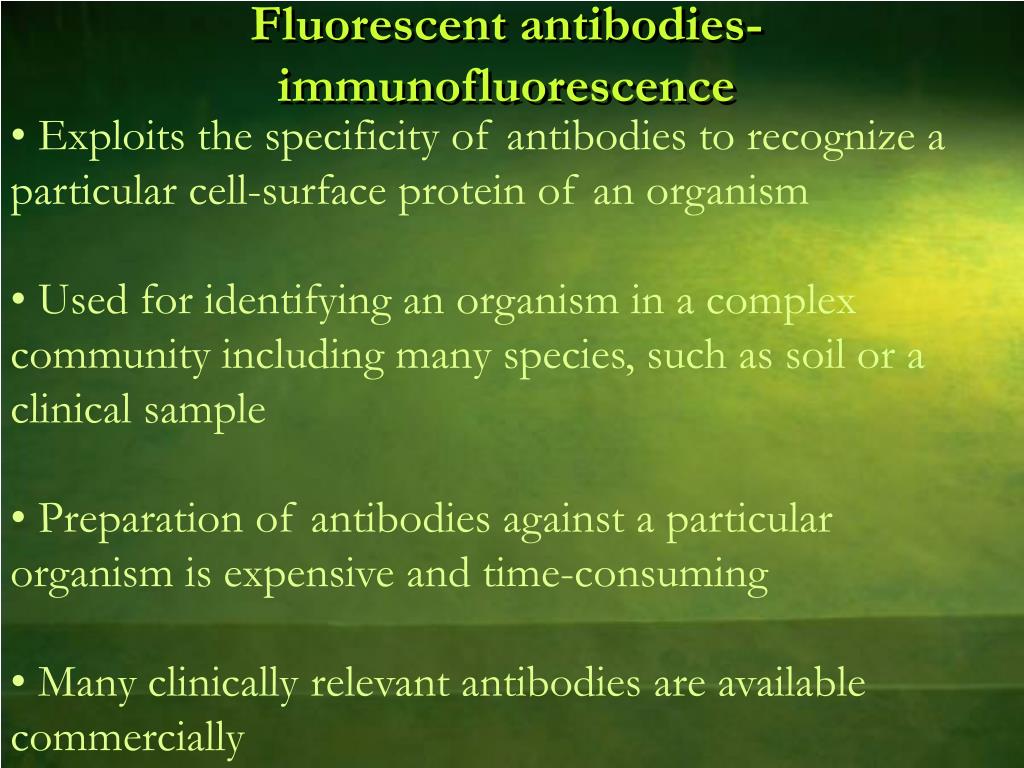 Fluorescent antibodies-immunofluorescence

• Exploits the specificity of antibodies to recognize a particular cell-surface protein of an organism

• Used for identifying an organism in a complex community including many species, such as soil or a clinical sample

• Preparation of antibodies against a particular organism is expensive and time-consuming

• Many clinically relevant antibodies are available commercially